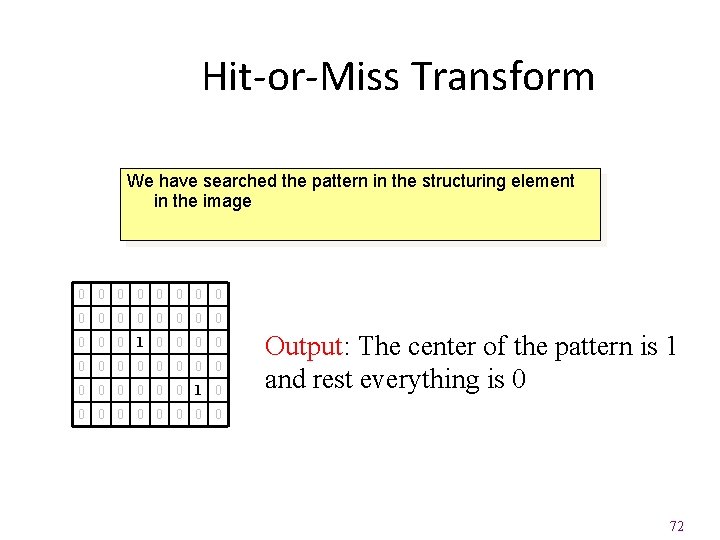 Hit-or-Miss Transform

We have searched the pattern in the structuring element in the image

| 0 | 0 | 0 | 0 | 0 | 0 | 0 | 0 |
|---|---|---|---|---|---|---|---|
| 0 | 0 | 0 | 0 | 0 | 0 | 0 | 0 |
| 0 | 0 | 0 | 1 | 0 | 0 | 0 | 0 |
| 0 | 0 | 0 | 0 | 0 | 0 | 0 | 0 |
| 0 | 0 | 0 | 0 | 0 | 0 | 1 | 0 |
| 0 | 0 | 0 | 0 | 0 | 0 | 0 | 0 |

Output: The center of the pattern is 1 and rest everything is 0

72